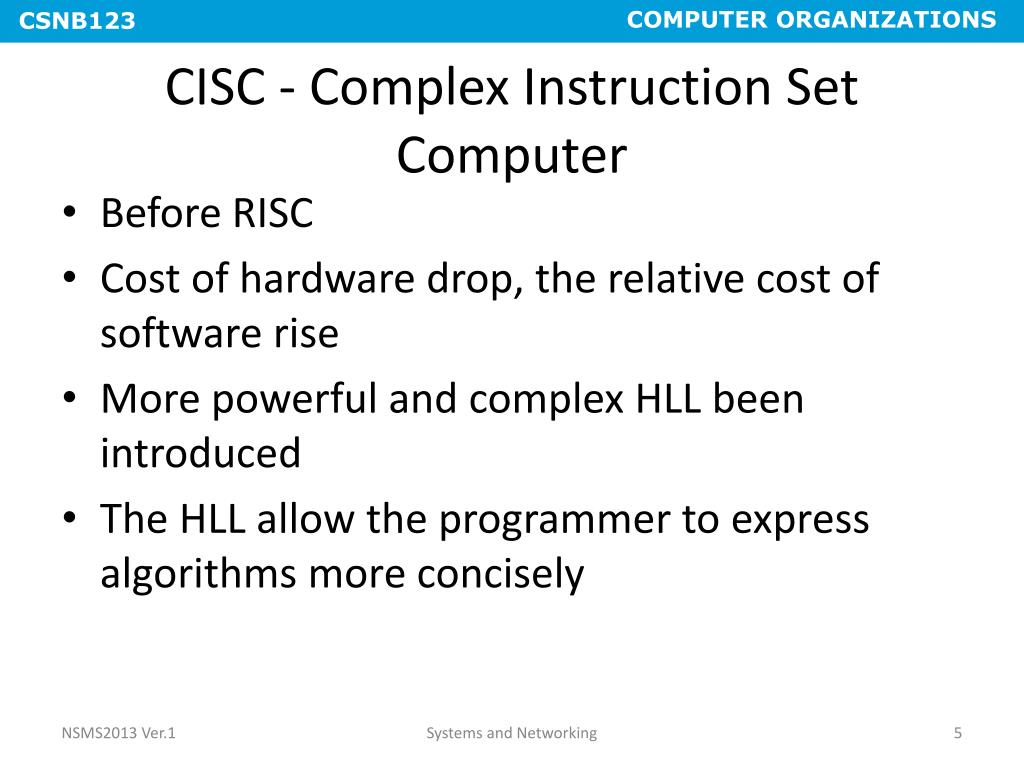 CSNB123

COMPUTER ORGANIZATIONS

CISC - Complex Instruction Set Computer

• Before RISC
• Cost of hardware drop, the relative cost of software rise
• More powerful and complex HLL been introduced
• The HLL allow the programmer to express algorithms more concisely

NSMS2013 Ver.1

Systems and Networking

5